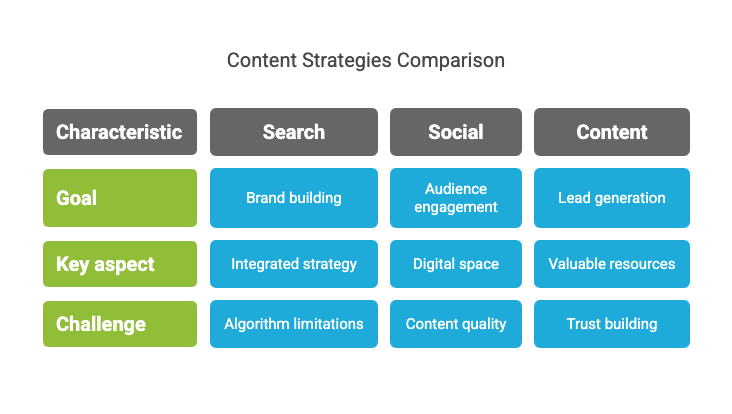 Content Strategies Comparison

| Characteristic | Search | Social | Content |
|---|---|---|---|
| Goal | Brand building | Audience engagement | Lead generation |
| Key aspect | Integrated strategy | Digital space | Valuable resources |
| Challenge | Algorithm limitations | Content quality | Trust building |